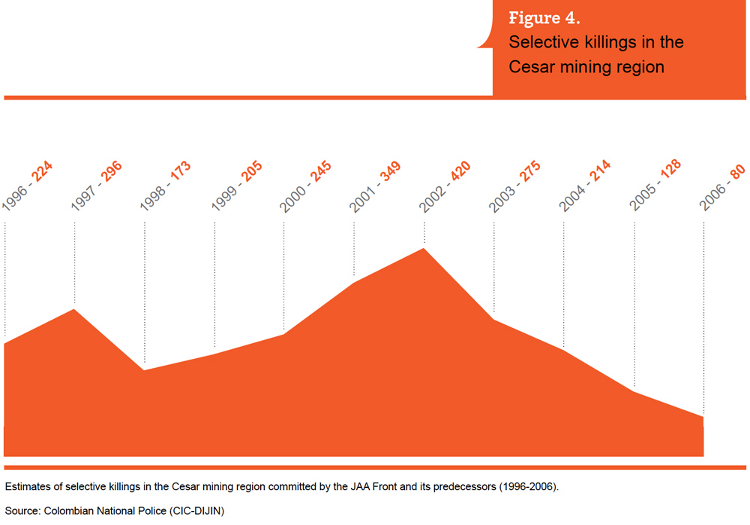 Figure 4.
Selective killings in the Cesar mining region

1996 - 224
1997 - 296
1998 - 173
1999 - 205
2000 - 245
2001 - 349
2002 - 420
2003 - 275
2004 - 214
2005 - 128
2006 - 80

Estimates of selective killings in the Cesar mining region committed by the JAA Front and its predecessors (1996-2006).

Source: Colombian National Police (CIC-DIJIN)